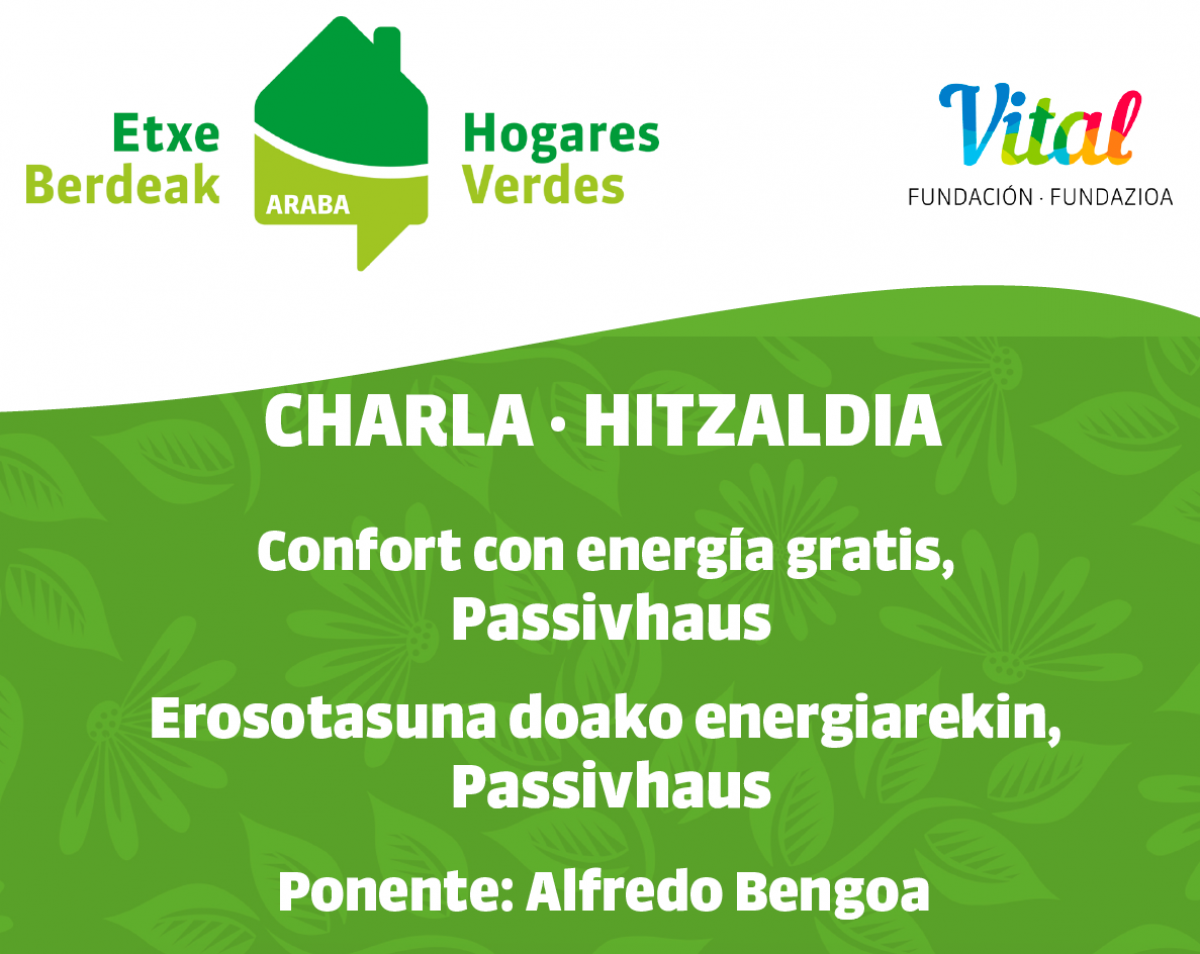 Etxe Berdeak

ARABA

Hogares Verdes

Vital
FUNDACIÓN · FUNDAZIOA

CHARLA · HITZALDIA

Confort con energía gratis, Passivhaus

Erosotasuna doako energiarekin, Passivhaus

Ponente: Alfredo Bengoa